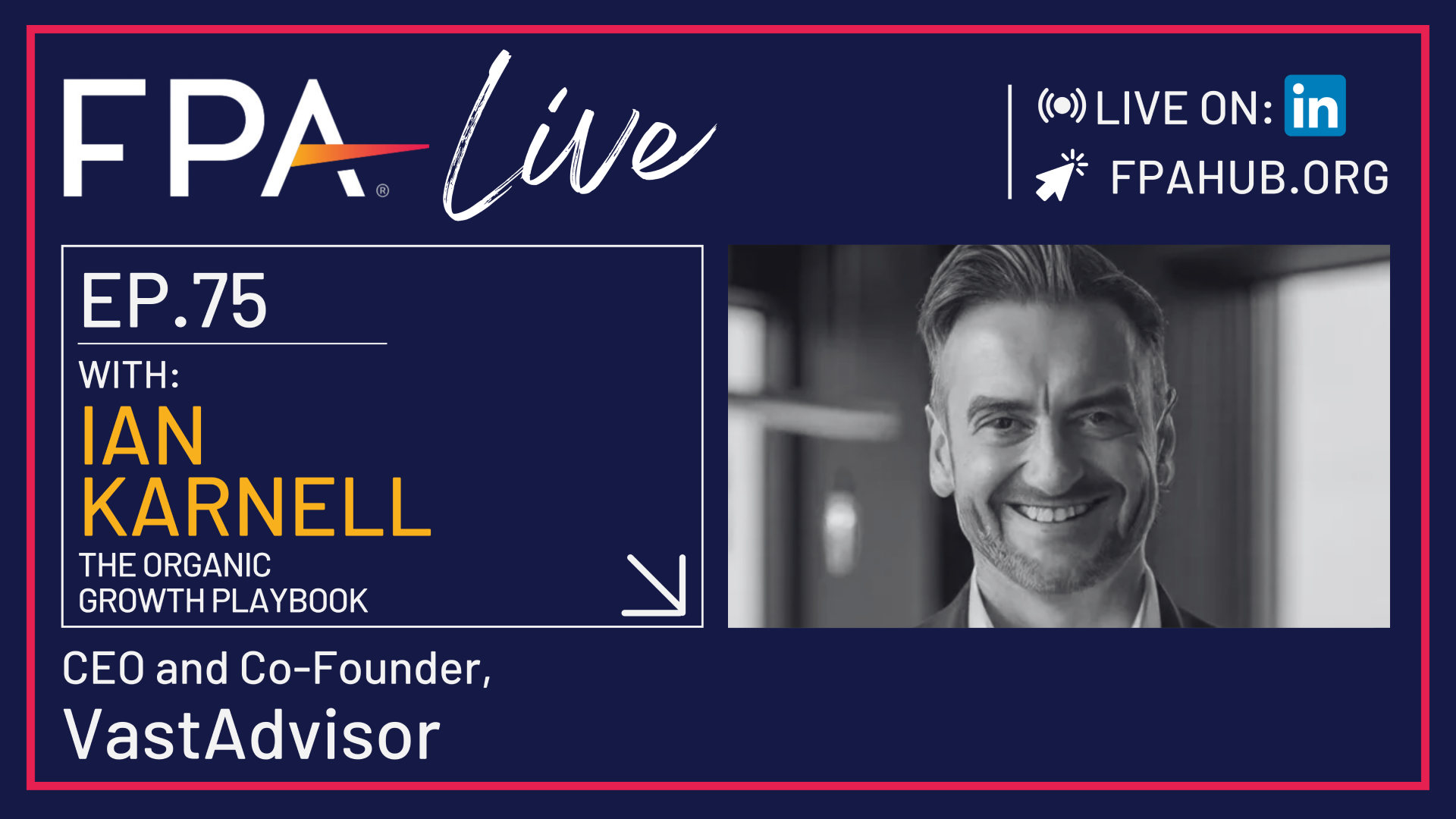 FPA® Live

LIVE ON: in
FPAHUB.ORG

EP.75

WITH:
IAN KARNELL
THE ORGANIC GROWTH PLAYBOOK

CEO and Co-Founder,
VastAdvisor